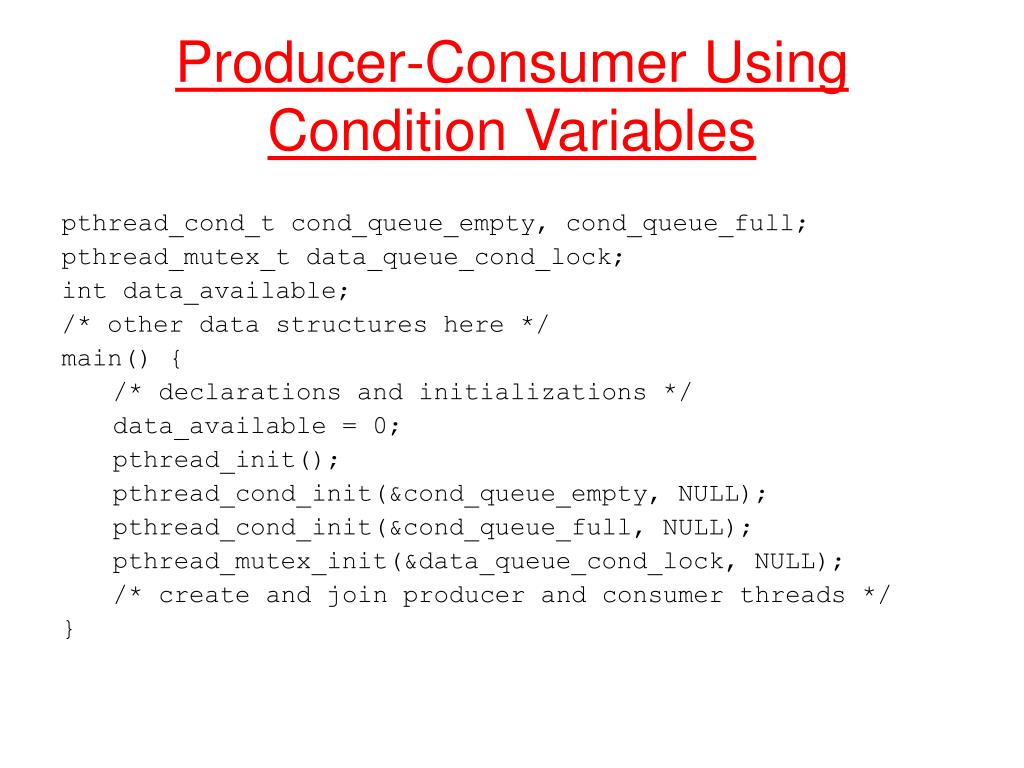 Producer-Consumer Using Condition Variables

pthread_cond_t cond_queue_empty, cond_queue_full;
pthread_mutex_t data_queue_cond_lock;
int data_available;
/* other data structures here */
main() {
    /* declarations and initializations */
    data_available = 0;
    pthread_init();
    pthread_cond_init(&cond_queue_empty, NULL);
    pthread_cond_init(&cond_queue_full, NULL);
    pthread_mutex_init(&data_queue_cond_lock, NULL);
    /* create and join producer and consumer threads */
}